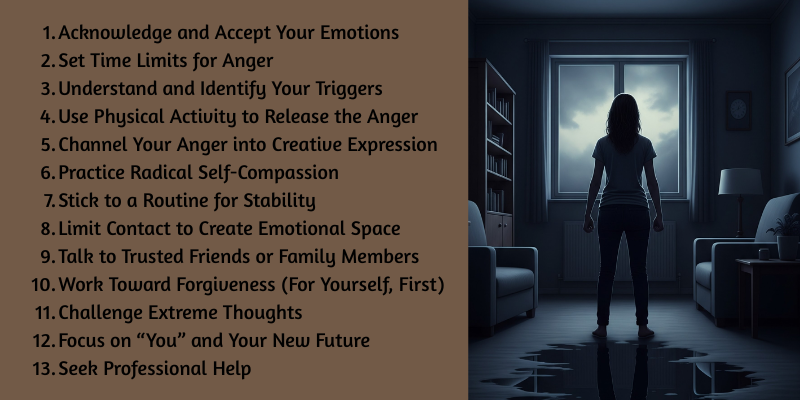 1. Acknowledge and Accept Your Emotions
2. Set Time Limits for Anger
3. Understand and Identify Your Triggers
4. Use Physical Activity to Release the Anger
5. Channel Your Anger into Creative Expression
6. Practice Radical Self-Compassion
7. Stick to a Routine for Stability
8. Limit Contact to Create Emotional Space
9. Talk to Trusted Friends or Family Members
10. Work Toward Forgiveness (For Yourself, First)
11. Challenge Extreme Thoughts
12. Focus on “You” and Your New Future
13. Seek Professional Help